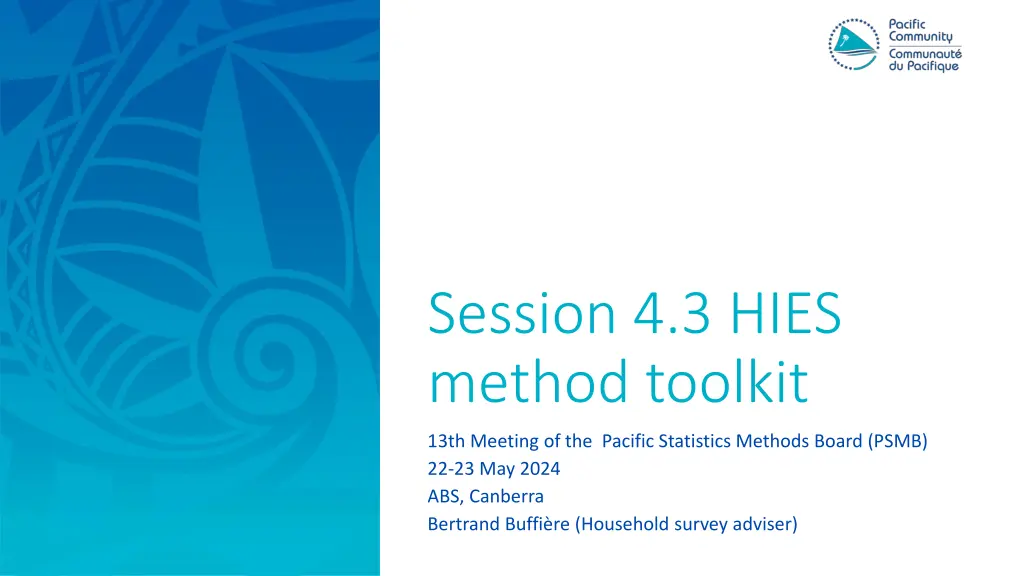 Pacific Community
Communauté du Pacifique

Session 4.3 HIES method toolkit

13th Meeting of the Pacific Statistics Methods Board (PSMB)
22-23 May 2024
ABS, Canberra
Bertrand Buffière (Household survey adviser)